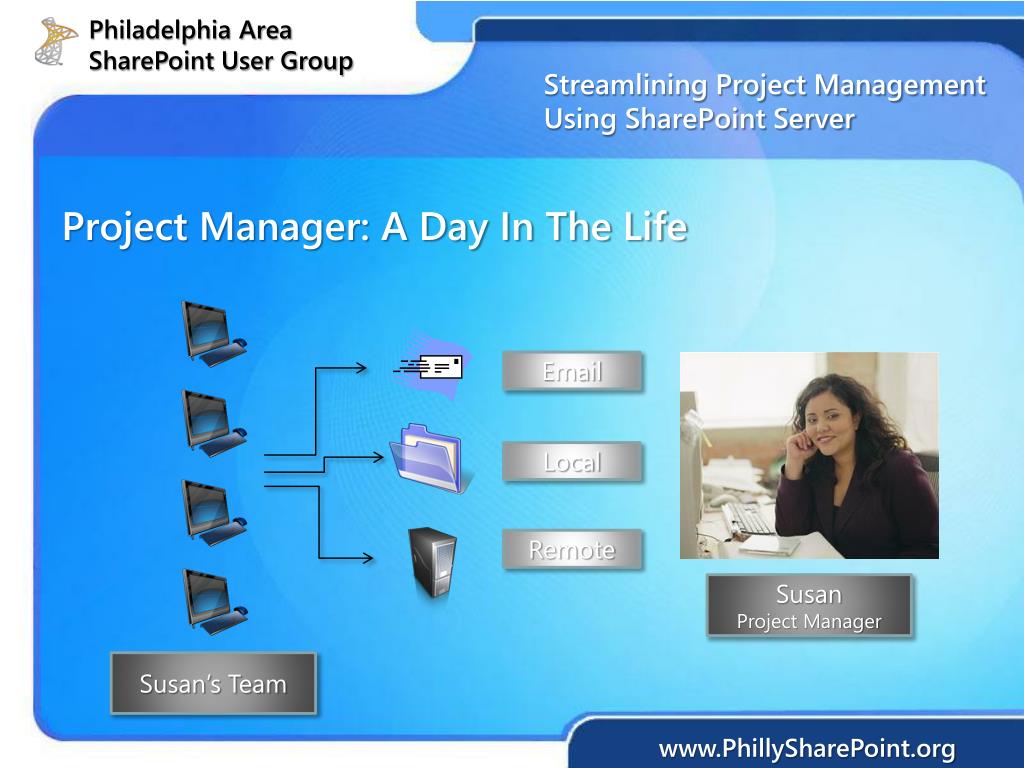 Philadelphia Area
SharePoint User Group

Streamlining Project Management
Using SharePoint Server

Project Manager: A Day In The Life

Email

Local

Remote

Susan
Project Manager

Susan's Team

www.PhillySharePoint.org